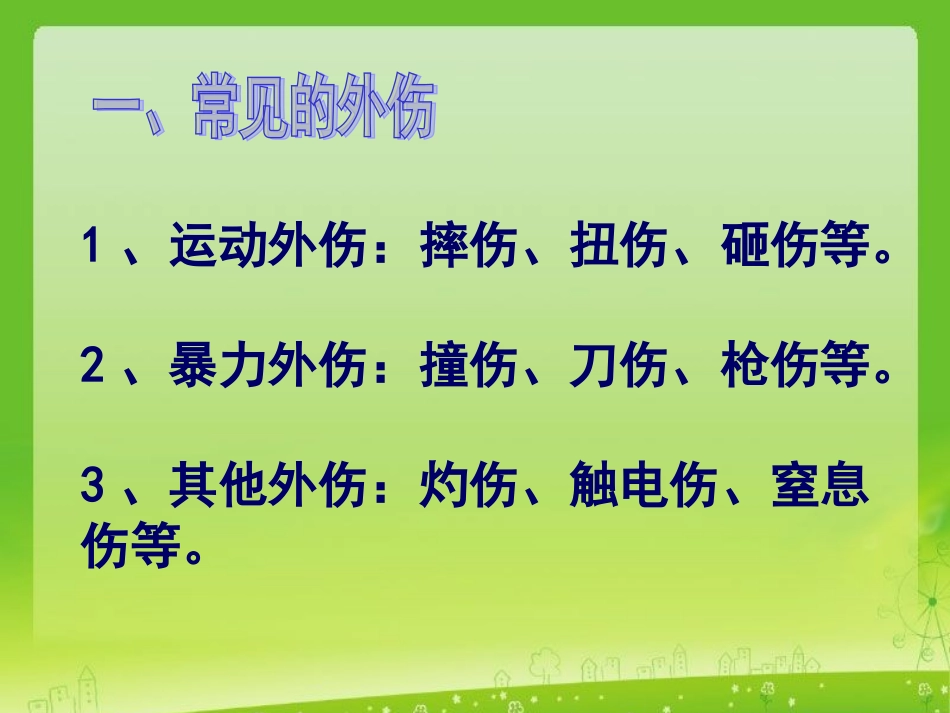 一、常见的外伤

1、运动外伤：摔伤、扭伤、砸伤等。

2、暴力外伤：撞伤、刀伤、枪伤等。

3、其他外伤：灼伤、触电伤、窒息伤等。